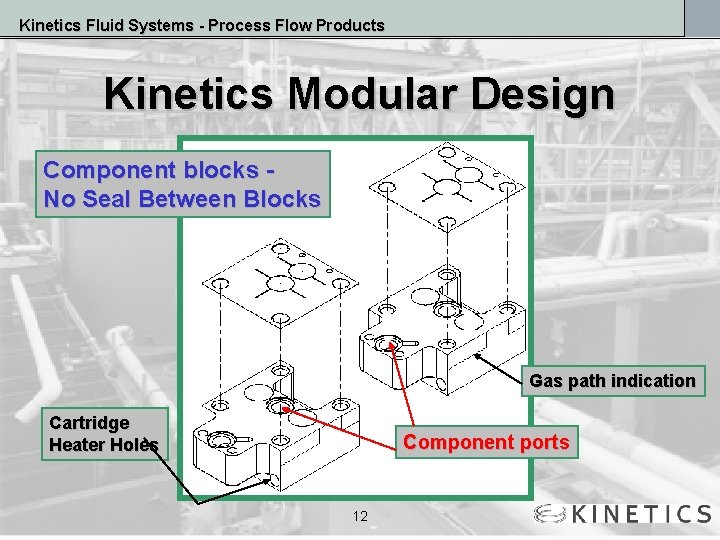 Kinetics Fluid Systems - Process Flow Products

Kinetics Modular Design

Component blocks - No Seal Between Blocks

Gas path indication

Cartridge Heater Holes

Component ports

12

KINETICS